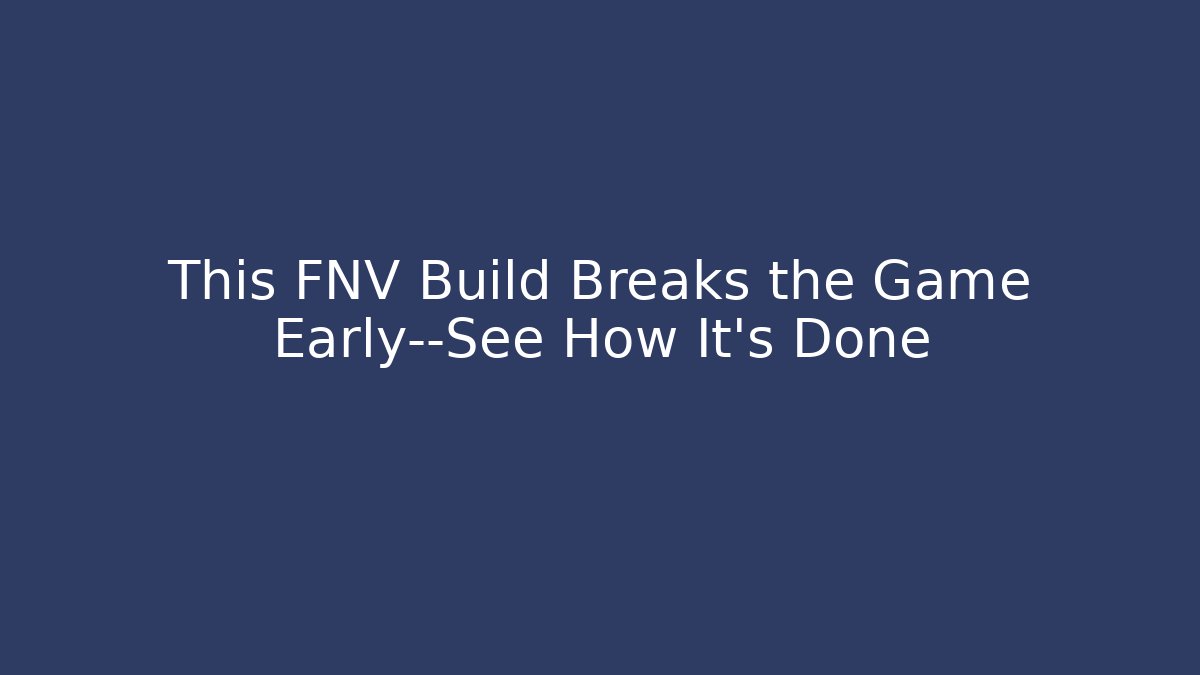 This FNV Build Breaks the Game Early--See How It's Done